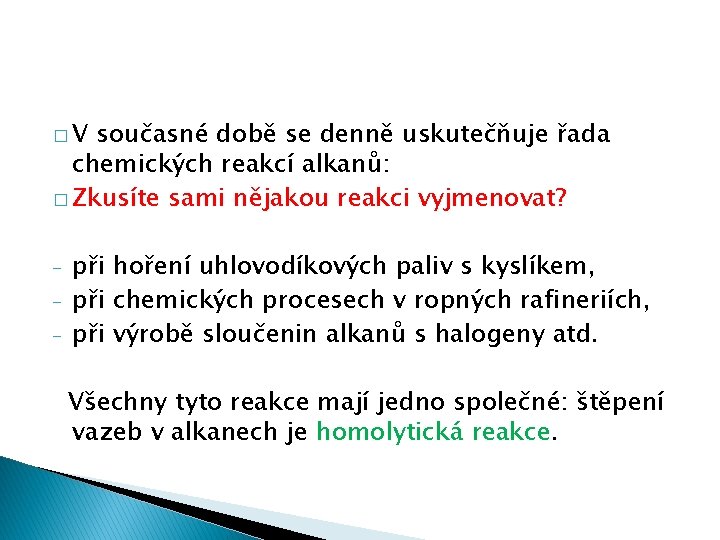 □ V současné době se denně uskutečňuje řada chemických reakcí alkanů:
□ Zkusíte sami nějakou reakci vyjmenovat?

- při hoření uhlovodíkových paliv s kyslíkem,
- při chemických procesech v ropných rafineriích,
- při výrobě sloučenin alkanů s halogeny atd.

Všechny tyto reakce mají jedno společné: štěpení vazeb v alkanech je homolytická reakce.